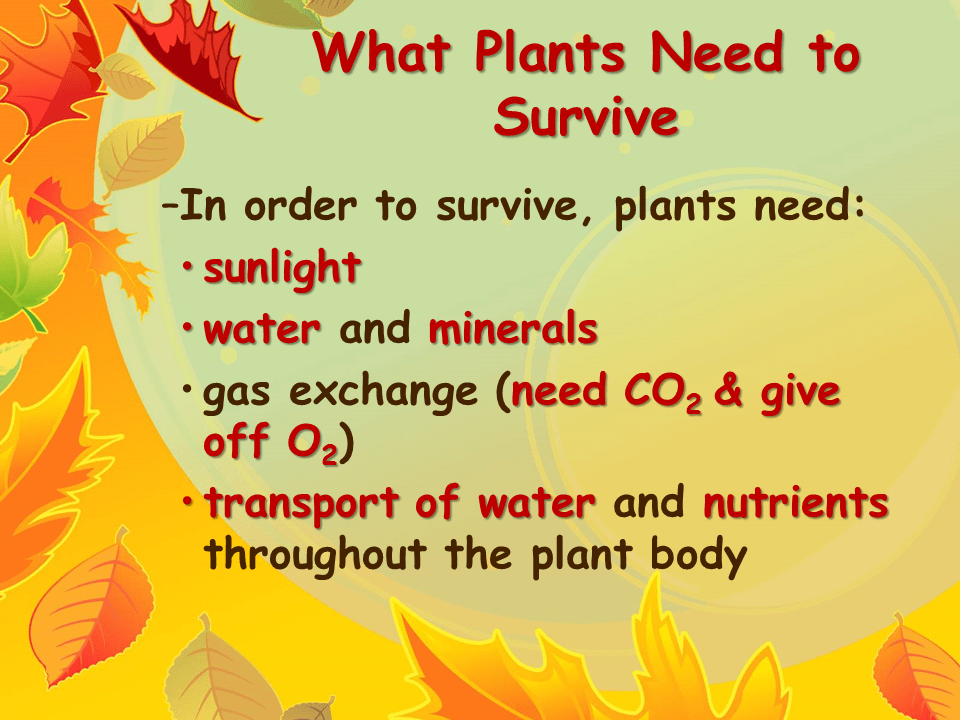 What Plants Need to Survive

–In order to survive, plants need:

• sunlight

• water and minerals

• gas exchange (need $CO_2$ & give off $O_2$)

• transport of water and nutrients throughout the plant body